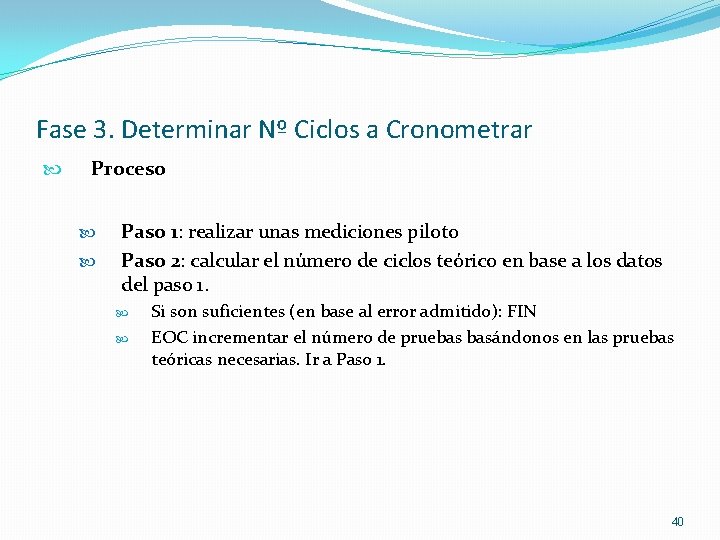 Fase 3. Determinar Nº Ciclos a Cronometrar

Proceso

Paso 1: realizar unas mediciones piloto

Paso 2: calcular el número de ciclos teórico en base a los datos del paso 1.

Si son suficientes (en base al error admitido): FIN

EOC incrementar el número de pruebas basándonos en las pruebas teóricas necesarias. Ir a Paso 1.

40